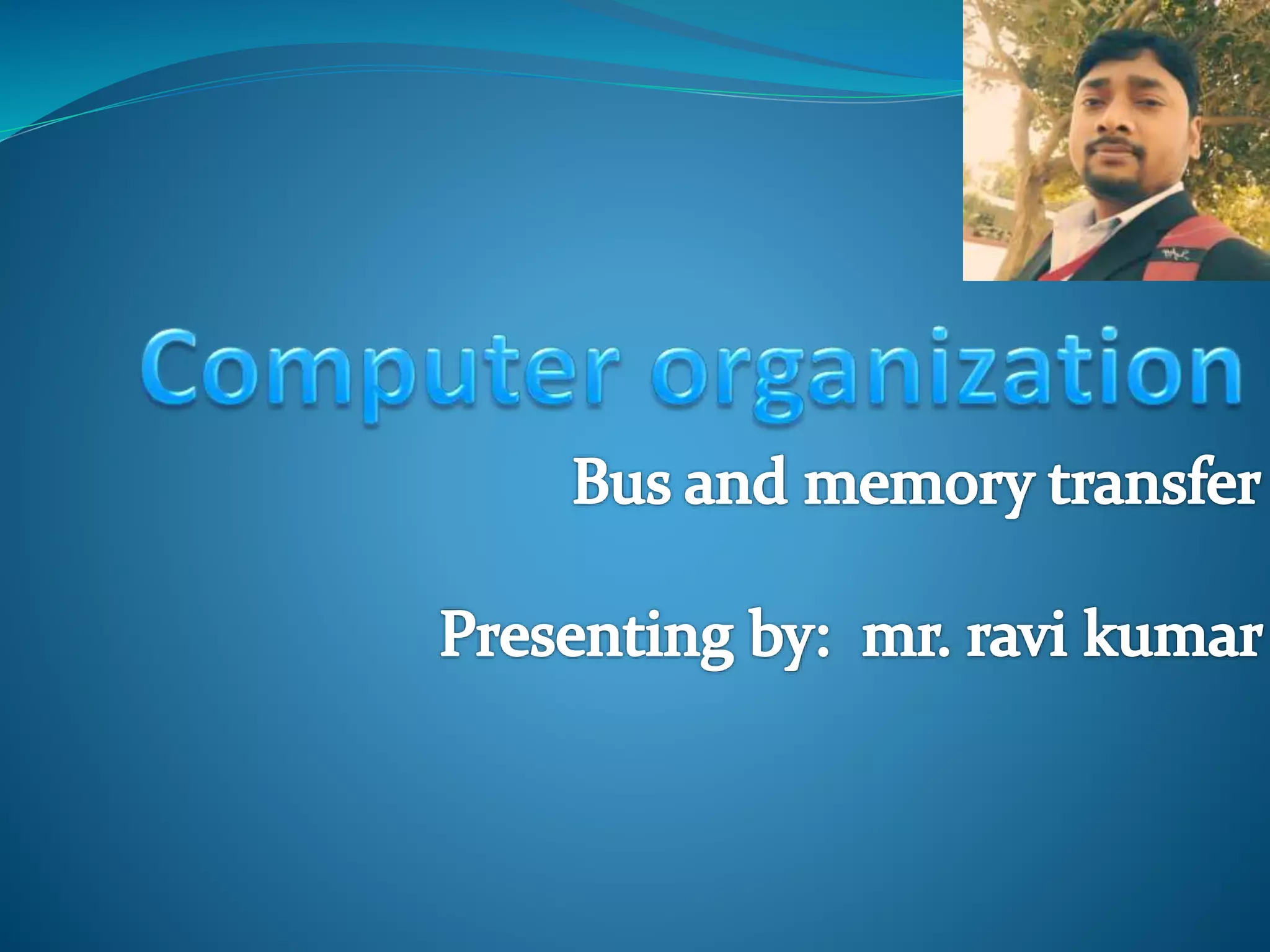 Computer organization

Bus and memory transfer

Presenting by: mr. ravi kumar